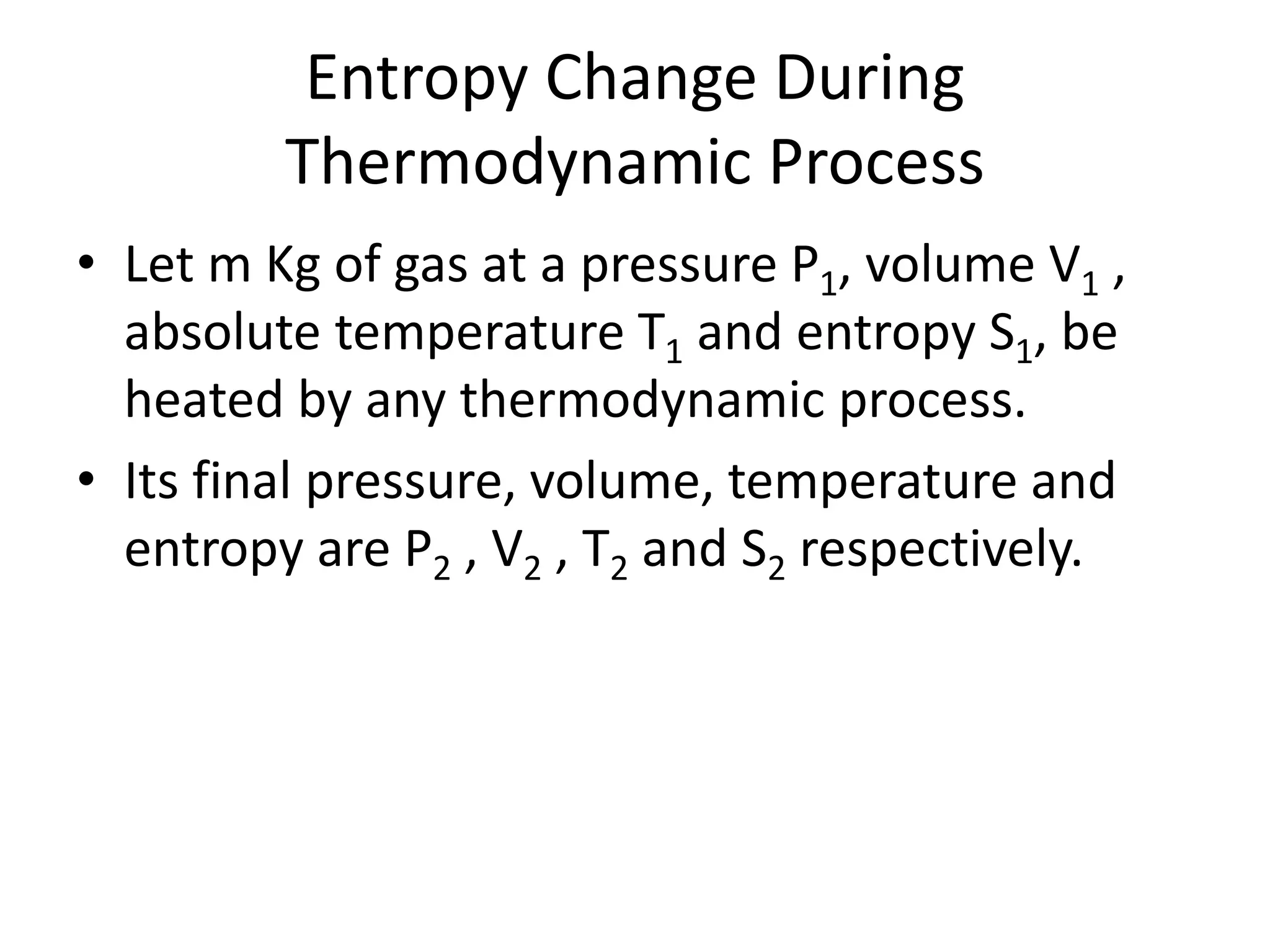 Entropy Change During Thermodynamic Process

• Let m Kg of gas at a pressure $P_1$, volume $V_1$ , absolute temperature $T_1$ and entropy $S_1$, be heated by any thermodynamic process.

• Its final pressure, volume, temperature and entropy are $P_2$ , $V_2$ , $T_2$ and $S_2$ respectively.